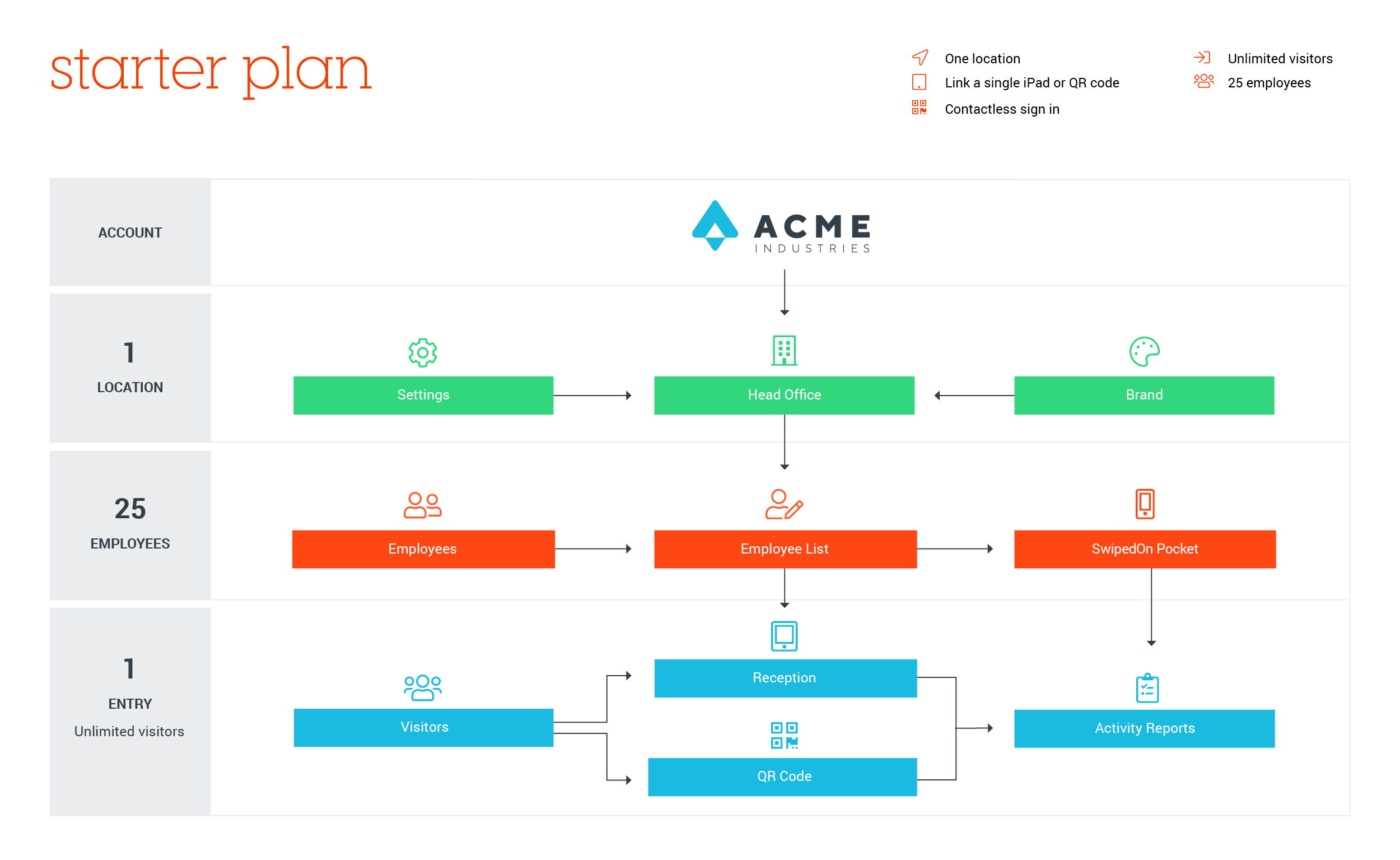 starter plan

One location
Link a single iPad or QR code
Contactless sign in

Unlimited visitors
25 employees

ACCOUNT

ACME
INDUSTRIES

1
LOCATION

Settings
Head Office
Brand

25
EMPLOYEES

Employees
Employee List
SwipedOn Pocket

1
ENTRY
Unlimited visitors

Visitors
Reception
QR Code
Activity Reports